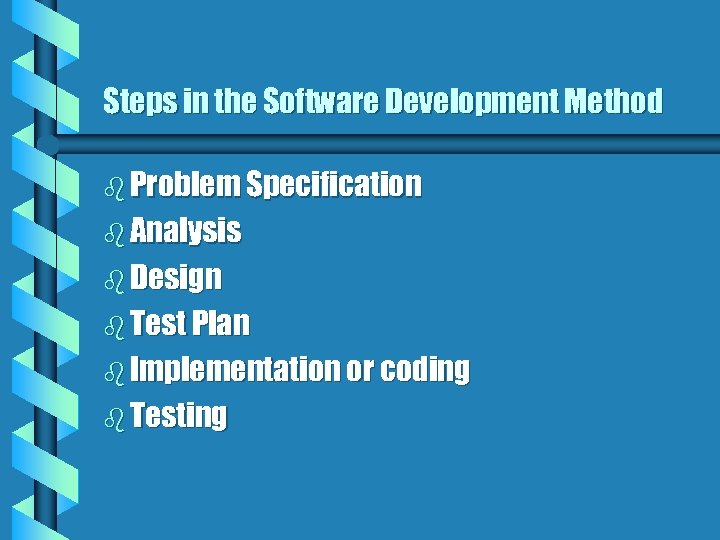 Steps in the Software Development Method

- Problem Specification
- Analysis
- Design
- Test Plan
- Implementation or coding
- Testing